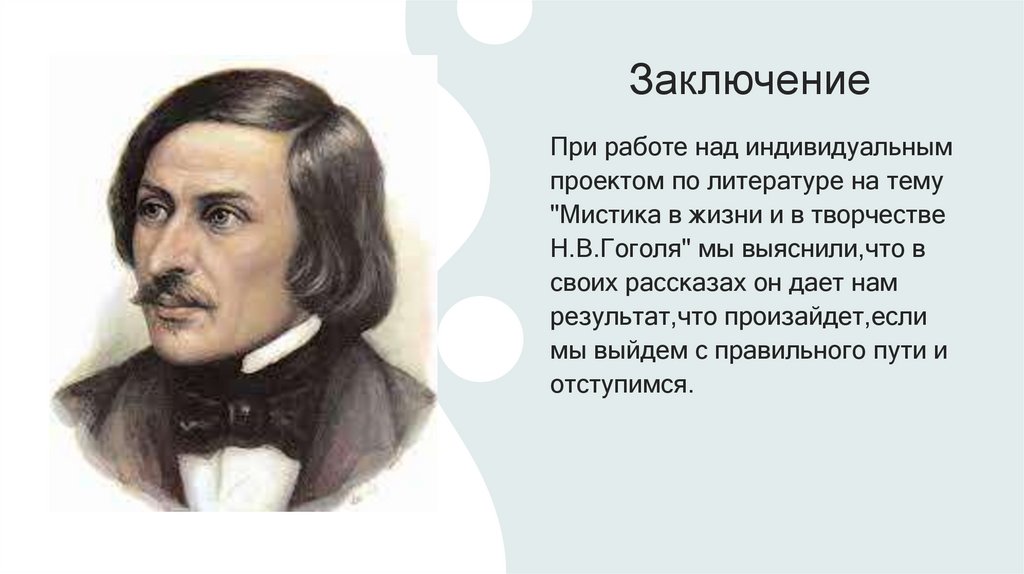 Заключение

При работе над индивидуальным проектом по литературе на тему "Мистика в жизни и в творчестве Н.В.Гоголя" мы выяснили,что в своих рассказах он дает нам результат,что произайдет,если мы выйдем с правильного пути и отступимся.